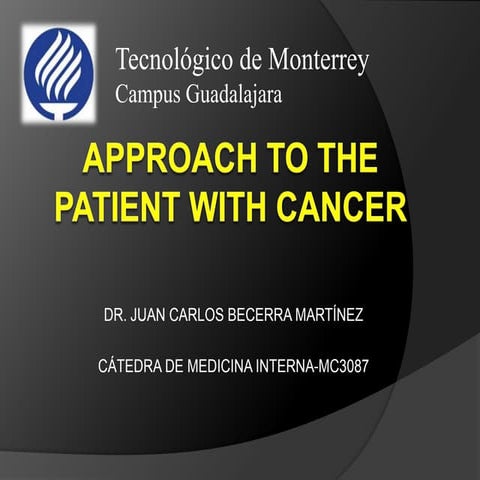 Tecnológico de Monterrey
Campus Guadalajara

APPROACH TO THE PATIENT WITH CANCER

DR. JUAN CARLOS BECERRA MARTÍNEZ

CÁTEDRA DE MEDICINA INTERNA-MC3087